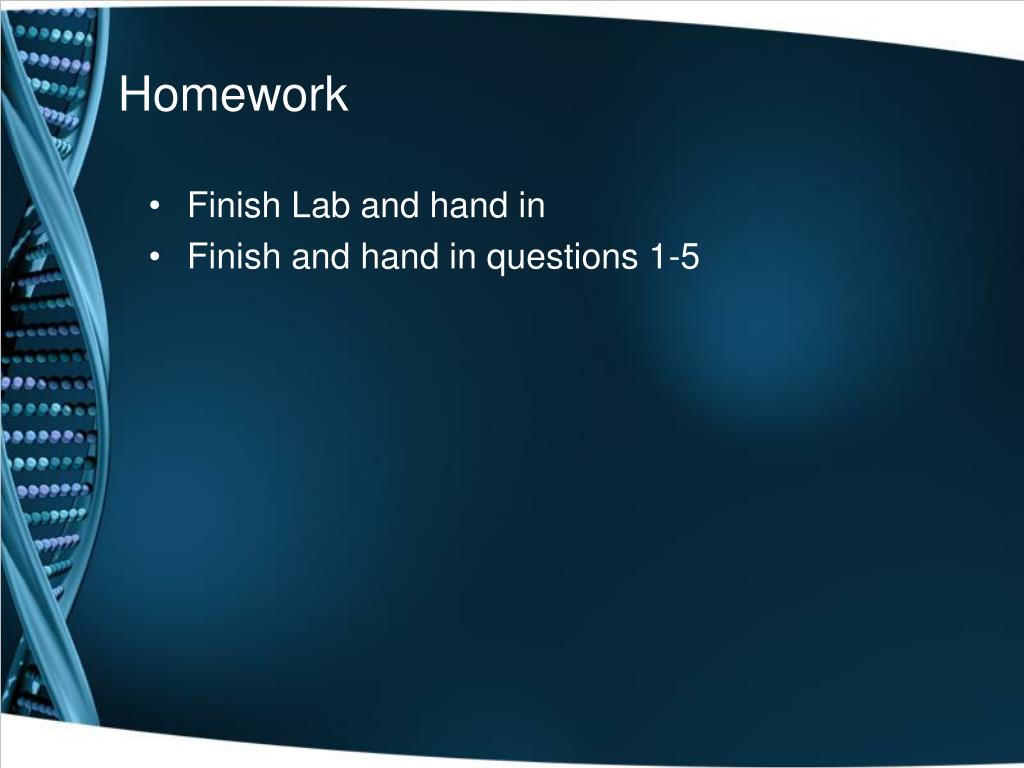 Homework

• Finish Lab and hand in
• Finish and hand in questions 1-5